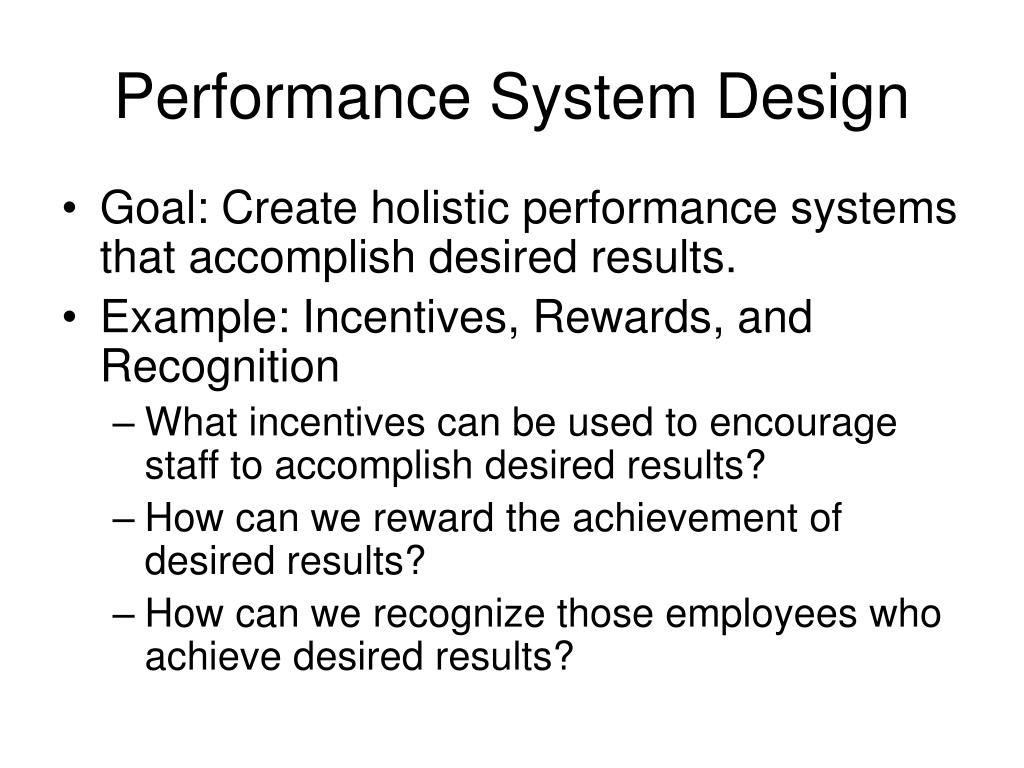 Performance System Design

• Goal: Create holistic performance systems that accomplish desired results.

• Example: Incentives, Rewards, and Recognition

– What incentives can be used to encourage staff to accomplish desired results?

– How can we reward the achievement of desired results?

– How can we recognize those employees who achieve desired results?